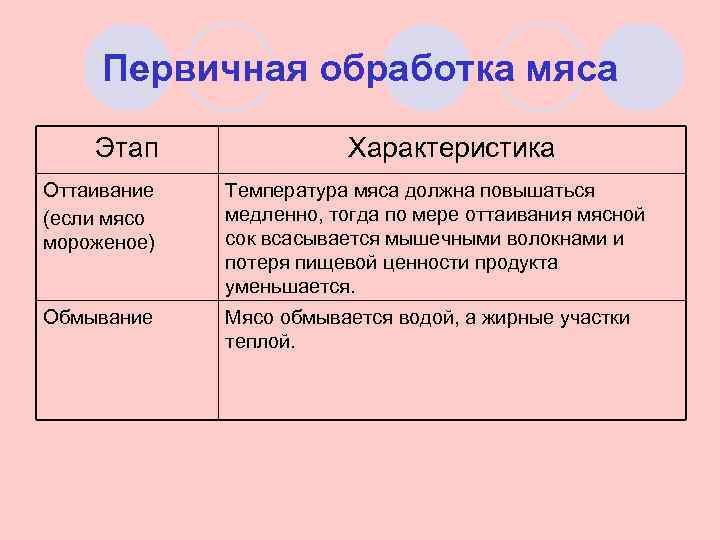 Первичная обработка мяса

| Этап | Характеристика |
|---|---|
| Оттаивание (если мясо мороженое) | Температура мяса должна повышаться медленно, тогда по мере оттаивания мясной сок всасывается мышечными волокнами и потеря пищевой ценности продукта уменьшается. |
| Обмывание | Мясо обмывается водой, а жирные участки теплой. |